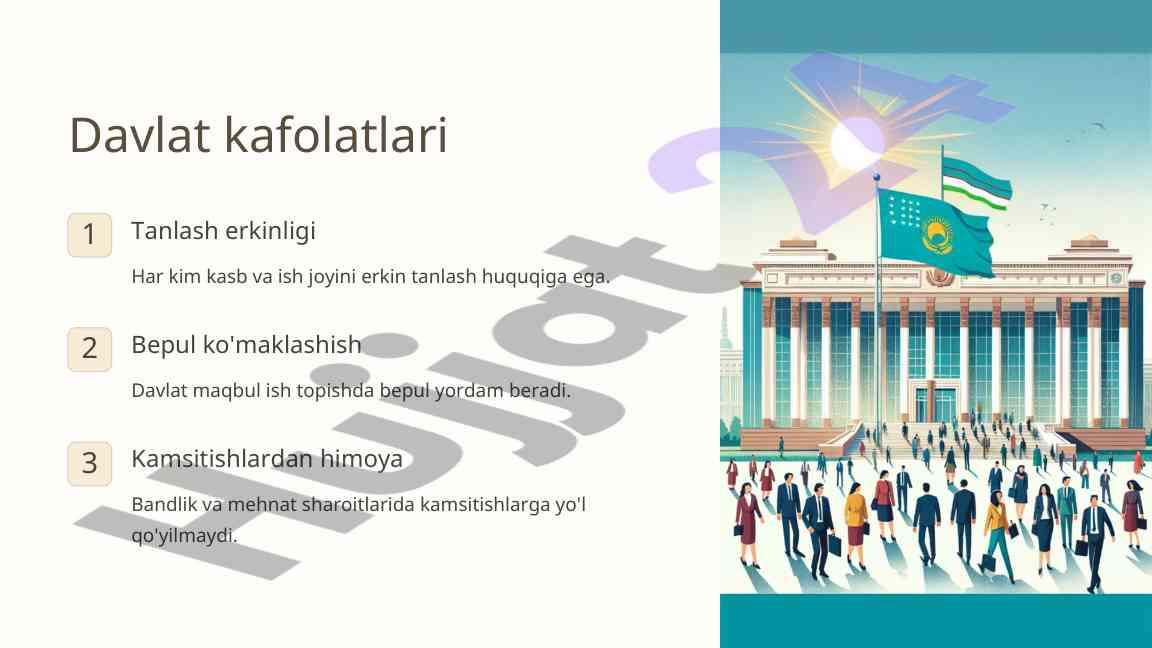 Davlat kafolatlari

1 Tanlash erkinligi

Har kim kasb va ish joyini erkin tanlash huquqiga ega.

2 Bepul ko'maklashish

Davlat maqbul ish topishda bepul yordam beradi.

3 Kamsitishlardan himoya

Bandlik va mehnat sharoitlarida kamsitishlarga yo'l qo'yilmaydi.

Hujjat24